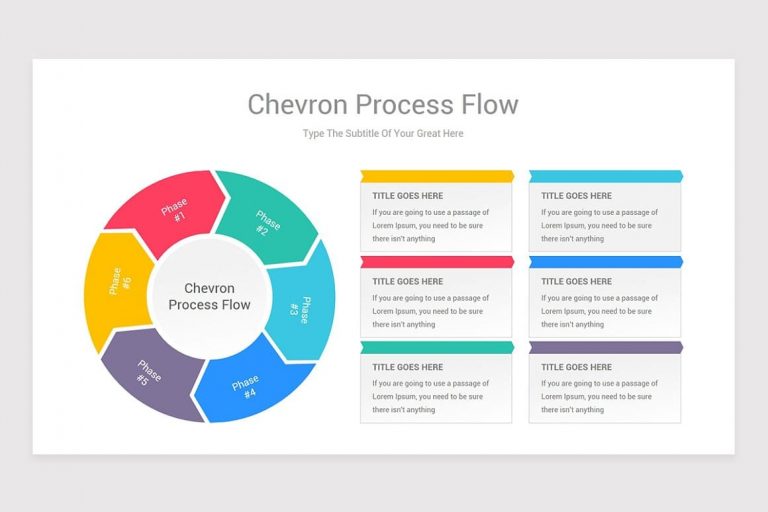 Chevron Process Flow

Type The Subtitle Of Your Great Here

Phase #1

Phase #2

Phase #3

Phase #4

Phase #5

Phase #6

Chevron Process Flow

TITLE GOES HERE

If you are going to use a passage of Lorem Ipsum, you need to be sure there isn't anything

TITLE GOES HERE

If you are going to use a passage of Lorem Ipsum, you need to be sure there isn't anything

TITLE GOES HERE

If you are going to use a passage of Lorem Ipsum, you need to be sure there isn't anything

TITLE GOES HERE

If you are going to use a passage of Lorem Ipsum, you need to be sure there isn't anything

TITLE GOES HERE

If you are going to use a passage of Lorem Ipsum, you need to be sure there isn't anything

TITLE GOES HERE

If you are going to use a passage of Lorem Ipsum, you need to be sure there isn't anything